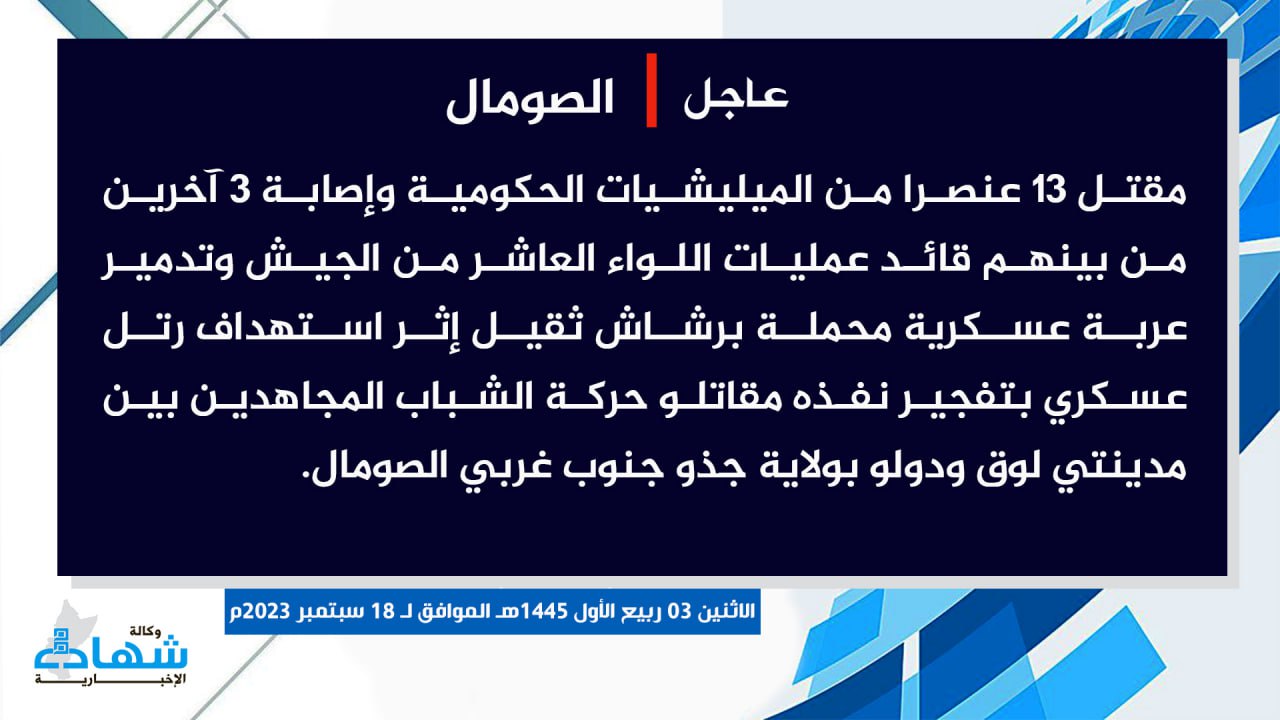 عاجل | الصومال

مقتل 13 عنصرا من الميليشيات الحكومية وإصابة 3 آخرين من بينهم قائد عمليات اللواء العاشر من الجيش وتدمير عربة عسكرية محملة برشاش ثقيل إثر استهداف رتل عسكري بتفجير نفذه مقاتلو حركة الشباب المجاهدين بين مدينتي لوق ودولو بولاية جذو جنوب غربي الصومال.

الاثنين 03 ربيع الأول 1445هـ الموافق لـ 18 سبتمبر 2023م

وكالة شهادة الإخبارية